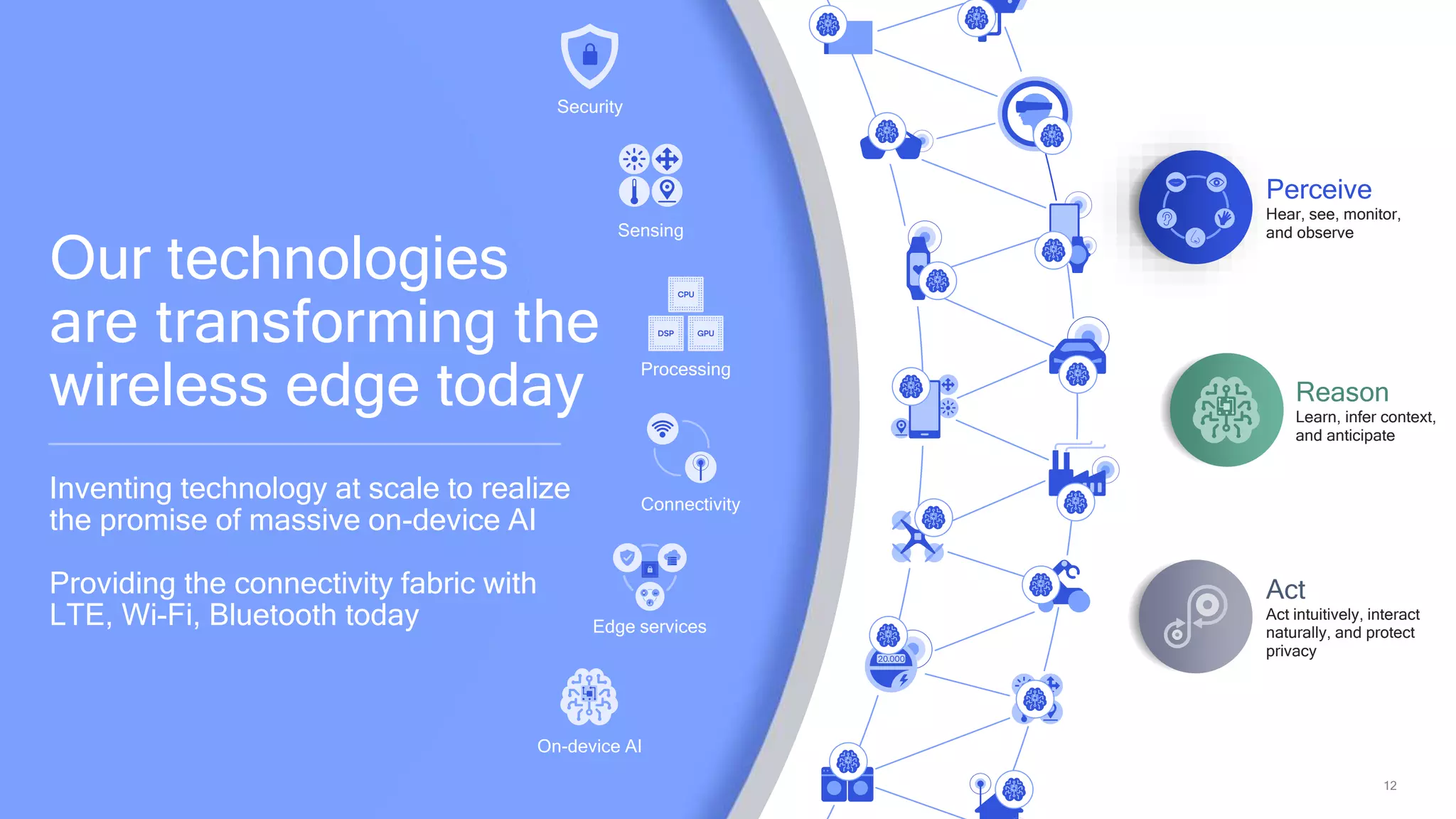 Our technologies are transforming the wireless edge today

Inventing technology at scale to realize the promise of massive on-device AI

Providing the connectivity fabric with LTE, Wi-Fi, Bluetooth today

Security

Sensing

CPU
DSP
GPU
Processing

Connectivity

Edge services

On-device AI

20,000

Perceive
Hear, see, monitor, and observe

Reason
Learn, infer context, and anticipate

Act
Act intuitively, interact naturally, and protect privacy

12